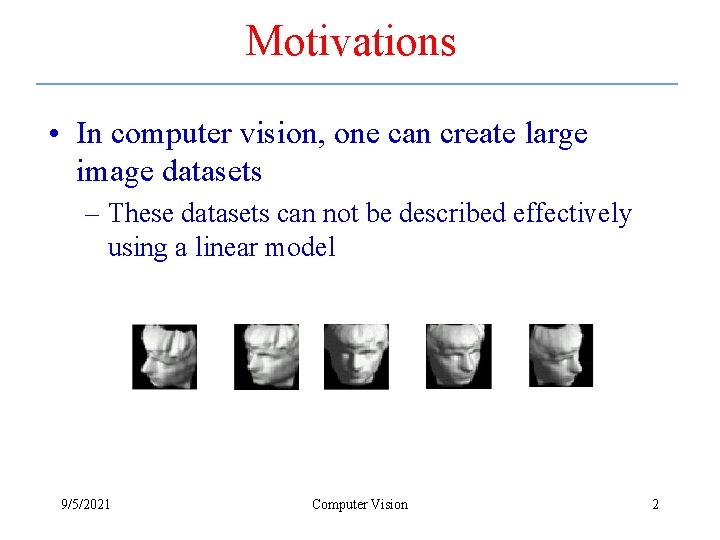 Motivations

• In computer vision, one can create large image datasets

– These datasets can not be described effectively using a linear model

9/5/2021 Computer Vision 2